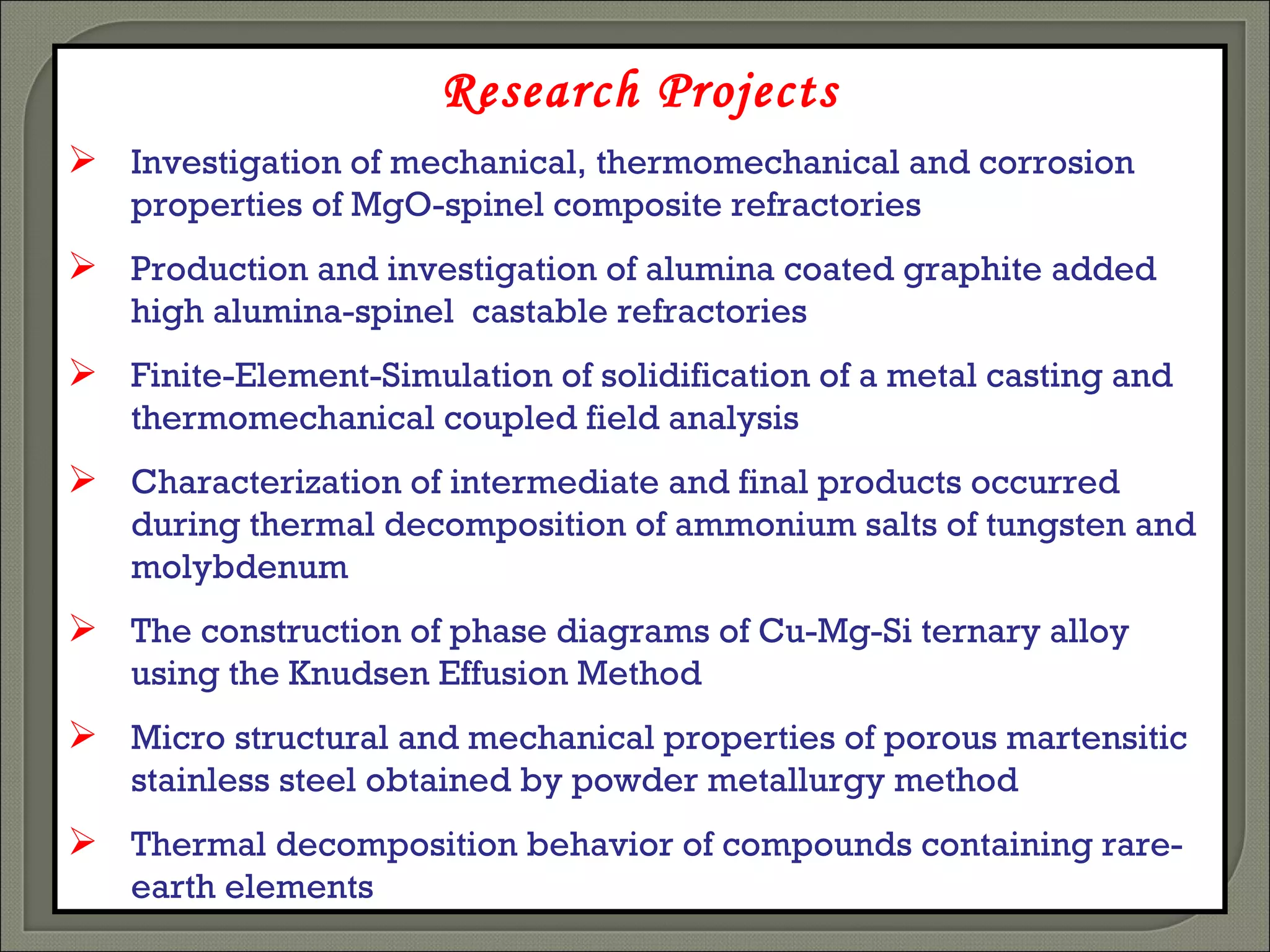 Research Projects

➢ Investigation of mechanical, thermomechanical and corrosion properties of MgO-spinel composite refractories

➢ Production and investigation of alumina coated graphite added high alumina-spinel castable refractories

➢ Finite-Element-Simulation of solidification of a metal casting and thermomechanical coupled field analysis

➢ Characterization of intermediate and final products occurred during thermal decomposition of ammonium salts of tungsten and molybdenum

➢ The construction of phase diagrams of Cu-Mg-Si ternary alloy using the Knudsen Effusion Method

➢ Micro structural and mechanical properties of porous martensitic stainless steel obtained by powder metallurgy method

➢ Thermal decomposition behavior of compounds containing rare-earth elements